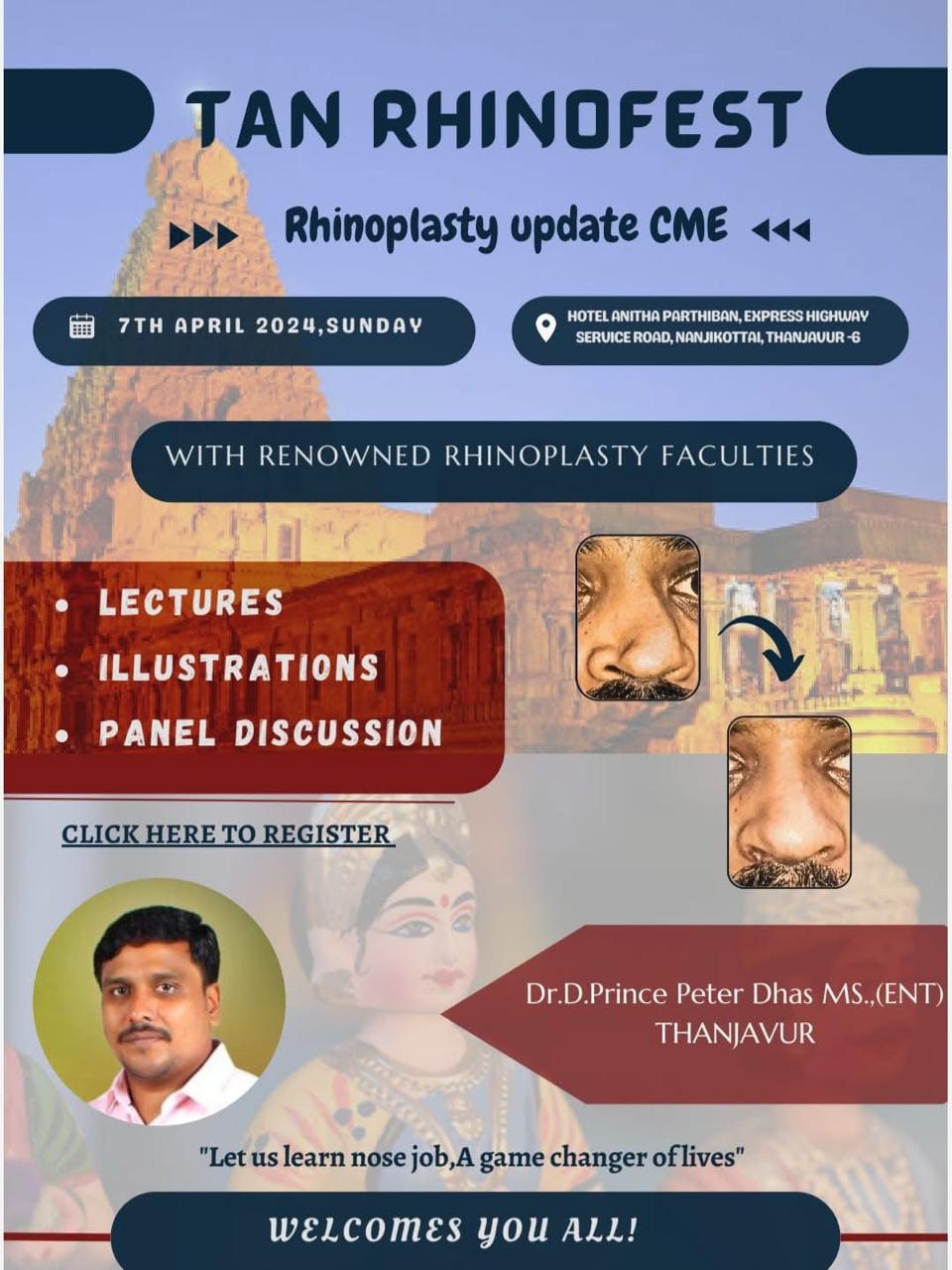 TAN RHINOFEST

Rhinoplasty update CME

7TH APRIL 2024,SUNDAY

HOTEL ANITHA PARTHIBAN, EXPRESS HIGHWAY SERVICE ROAD, NANJIKOTTAI, THANJAVUR -6

WITH RENOWNED RHINOPLASTY FACULTIES

• LECTURES
• ILLUSTRATIONS
• PANEL DISCUSSION

CLICK HERE TO REGISTER

Dr.D.Prince Peter Dhas MS.,(ENT)
THANJAVUR

"Let us learn nose job,A game changer of lives"

WELCOMES YOU ALL!